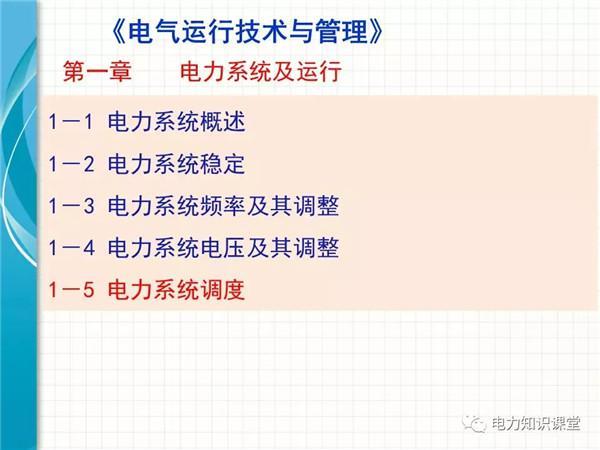 《电气运行技术与管理》

第一章　电力系统及运行

1－1 电力系统概述

1－2 电力系统稳定

1－3 电力系统频率及其调整

1－4 电力系统电压及其调整

1－5 电力系统调度

电力知识课堂